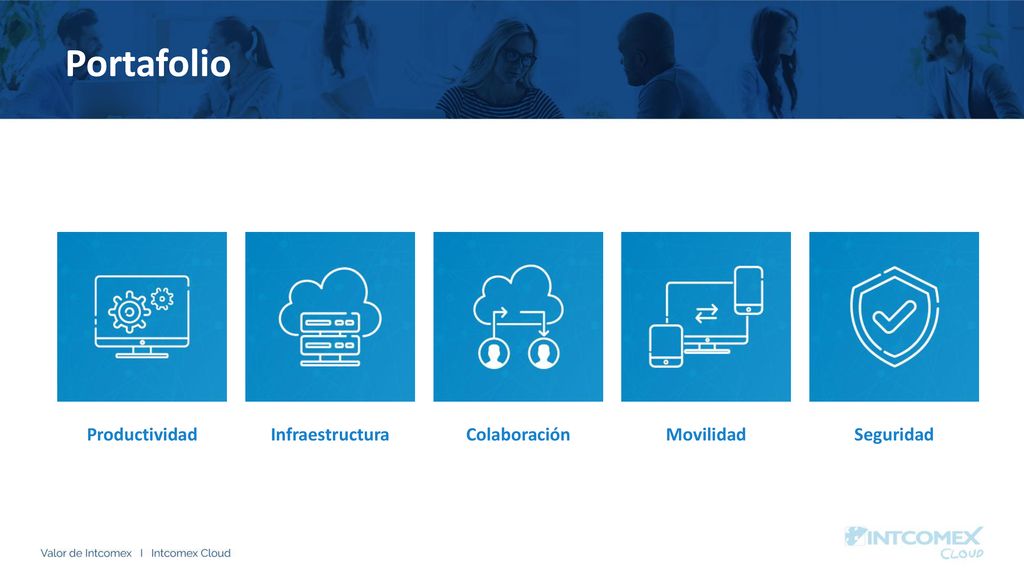 Portafolio

Productividad

Infraestructura

Colaboración

Movilidad

Seguridad

Valor de Intcomex | Intcomex Cloud

INTCOMEX CLOUD